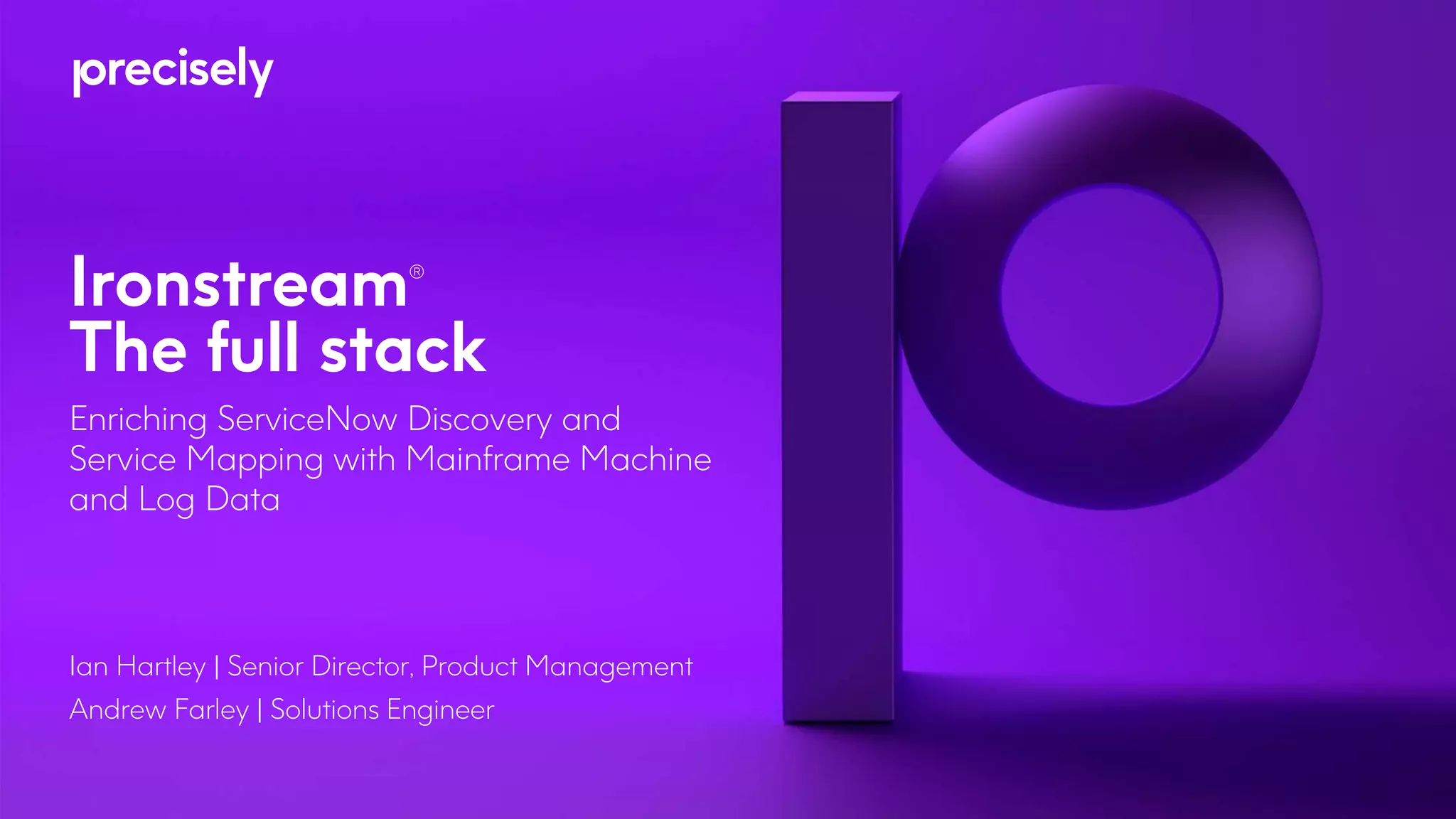 precisely

Ironstream®
The full stack

Enriching ServiceNow Discovery and Service Mapping with Mainframe Machine and Log Data

Ian Hartley | Senior Director, Product Management

Andrew Farley | Solutions Engineer